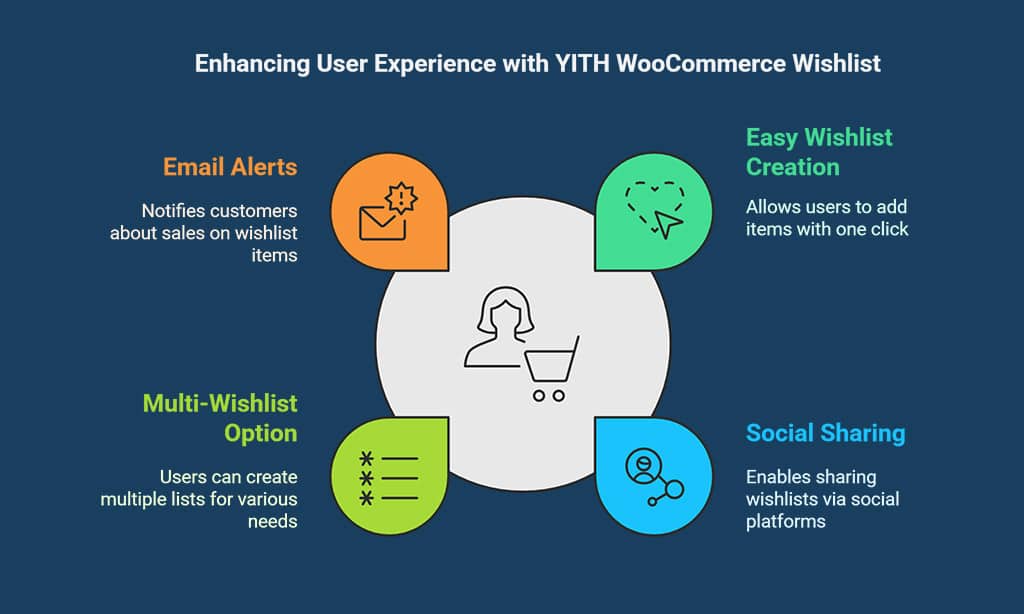 Enhancing User Experience with YITH WooCommerce Wishlist

Email Alerts

Notifies customers about sales on wishlist items

Easy Wishlist Creation

Allows users to add items with one click

Multi-Wishlist Option

Users can create multiple lists for various needs

Social Sharing

Enables sharing wishlists via social platforms